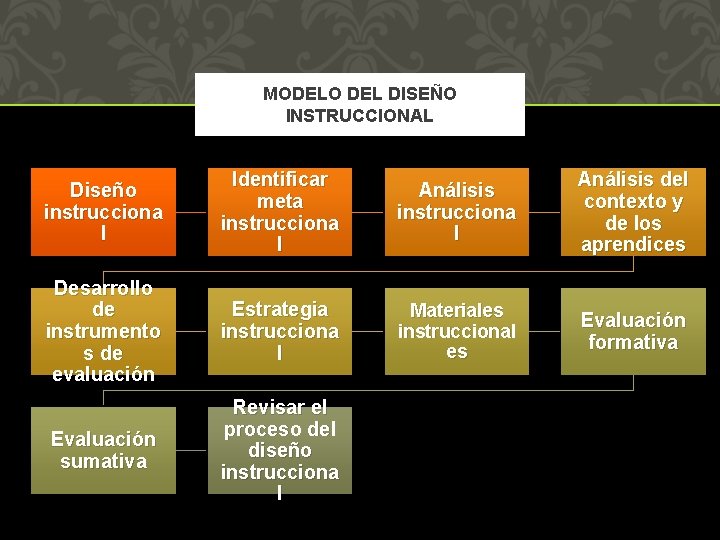 MODELO DEL DISEÑO INSTRUCCIONAL

Diseño instruccional

Identificar meta instruccional

Análisis instruccional

Análisis del contexto y de los aprendices

Desarrollo de instrumentos de evaluación

Estrategia instruccional

Materiales instruccionales

Evaluación formativa

Evaluación sumativa

Revisar el proceso del diseño instruccional